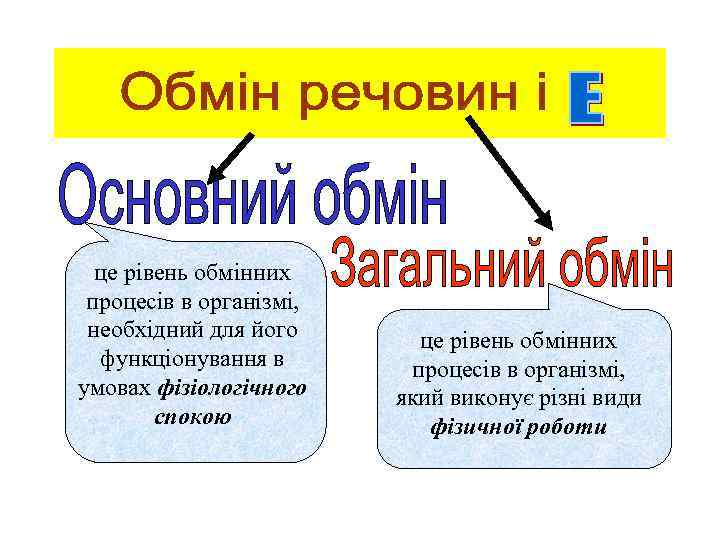 Обмін речовин і E

Основний обмін

це рівень обмінних процесів в організмі, необхідний для його функціонування в умовах фізіологічного спокою

Загальний обмін

це рівень обмінних процесів в організмі, який виконує різні види фізичної роботи